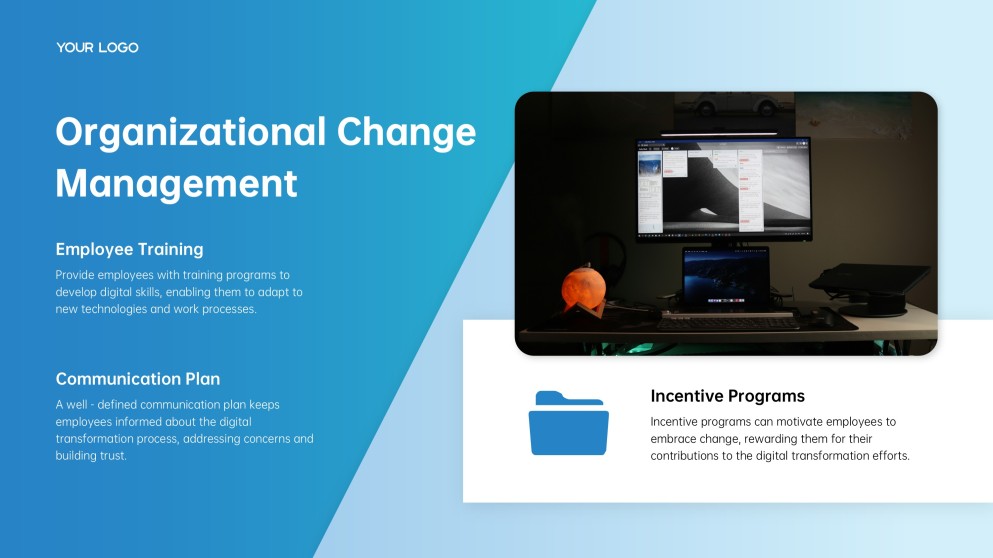 YOUR LOGO

Organizational Change Management

Employee Training

Provide employees with training programs to develop digital skills, enabling them to adapt to new technologies and work processes.

Communication Plan

A well - defined communication plan keeps employees informed about the digital transformation process, addressing concerns and building trust.

Incentive Programs

Incentive programs can motivate employees to embrace change, rewarding them for their contributions to the digital transformation efforts.